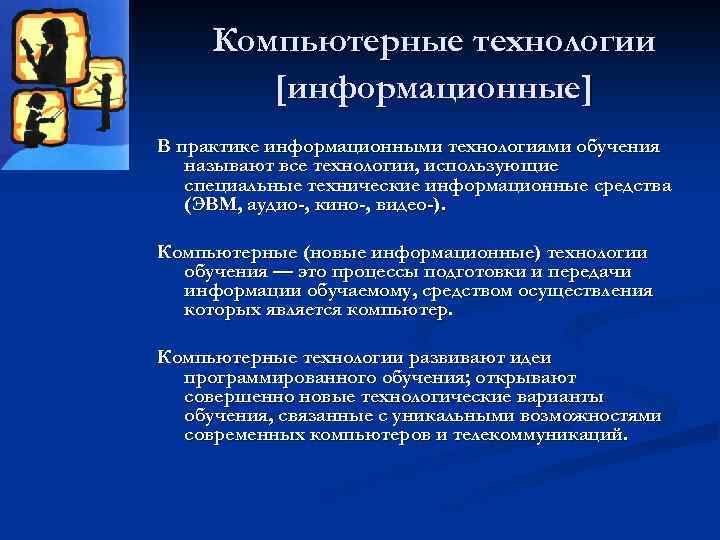 Компьютерные технологии [информационные]

В практике информационными технологиями обучения называют все технологии, использующие специальные технические информационные средства (ЭВМ, аудио-, кино-, видео-).

Компьютерные (новые информационные) технологии обучения — это процессы подготовки и передачи информации обучаемому, средством осуществления которых является компьютер.

Компьютерные технологии развивают идеи программированного обучения; открывают совершенно новые технологические варианты обучения, связанные с уникальными возможностями современных компьютеров и телекоммуникаций.